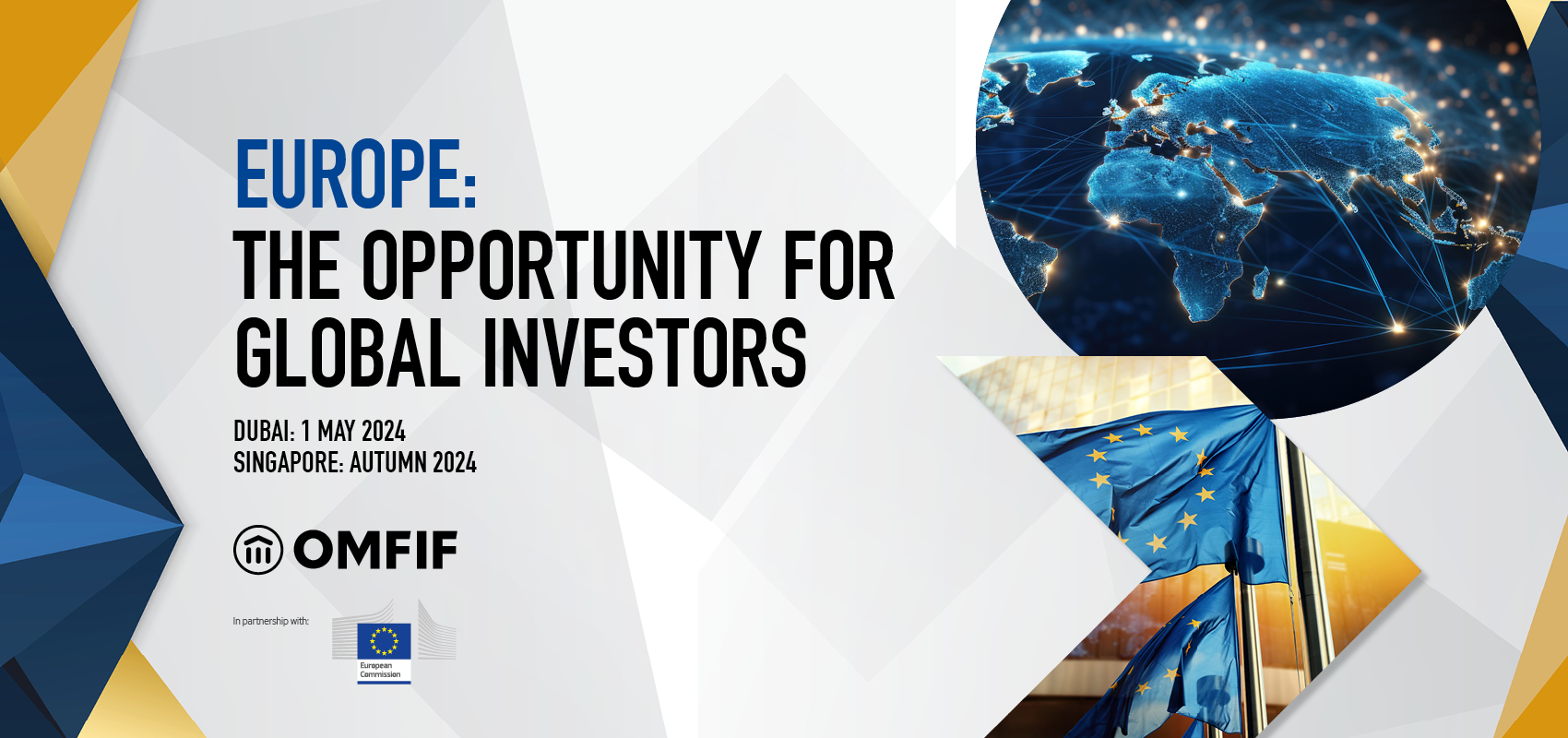 EUROPE:
THE OPPORTUNITY FOR GLOBAL INVESTORS

DUBAI: 1 MAY 2024
SINGAPORE: AUTUMN 2024

OMFIF

In partnership with:

European Commission